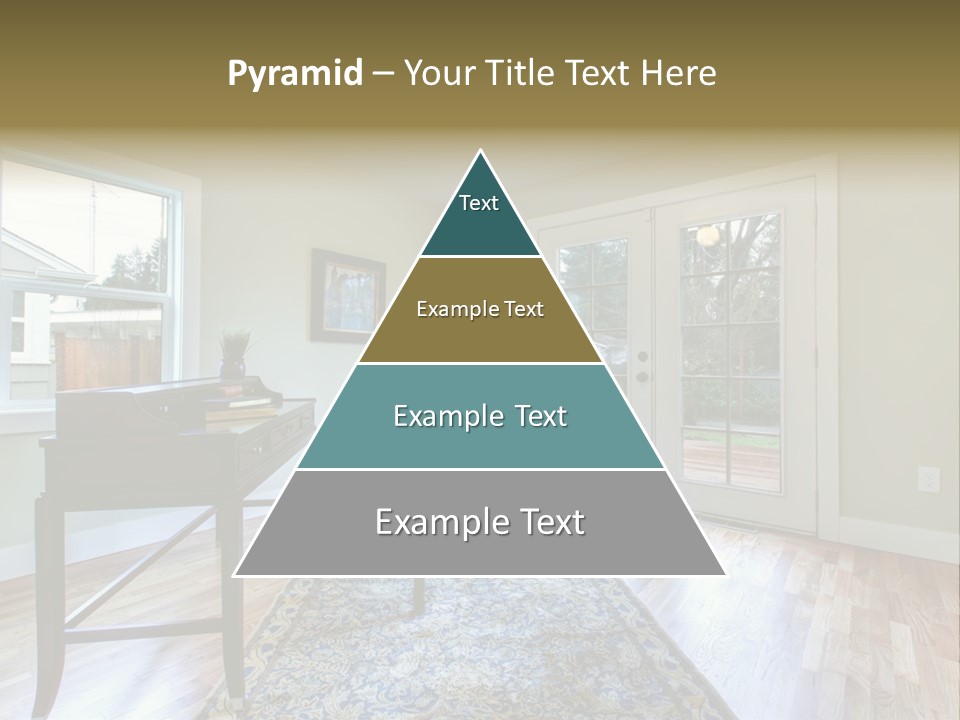 Pyramid – Your Title Text Here

Text

Example Text

Example Text

Example Text